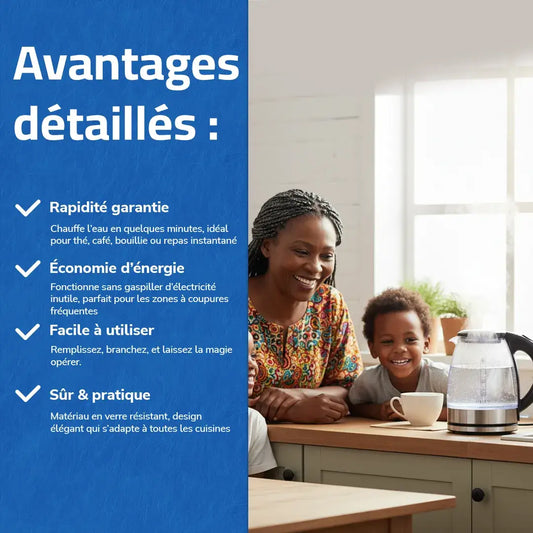 Avantages détaillés :

Rapidité garantie

Chauffe l'eau en quelques minutes, idéal pour thé, café, bouillie ou repas instantané

Économie d'énergie

Fonctionne sans gaspiller d'électricité inutile, parfait pour les zones à coupures fréquentes

Facile à utiliser

Remplissez, branchez, et laissez la magie opérer.

Sûr & pratique

Matériau en verre résistant, design élégant qui s'adapte à toutes les cuisines